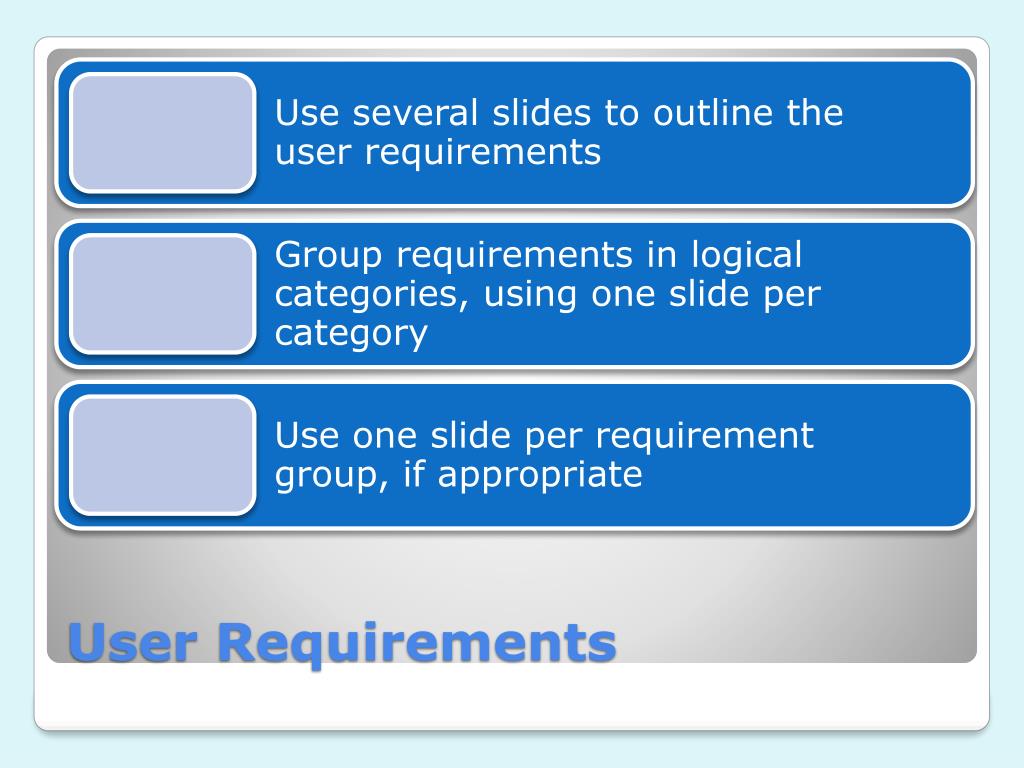 Use several slides to outline the user requirements

Group requirements in logical categories, using one slide per category

Use one slide per requirement group, if appropriate

User Requirements